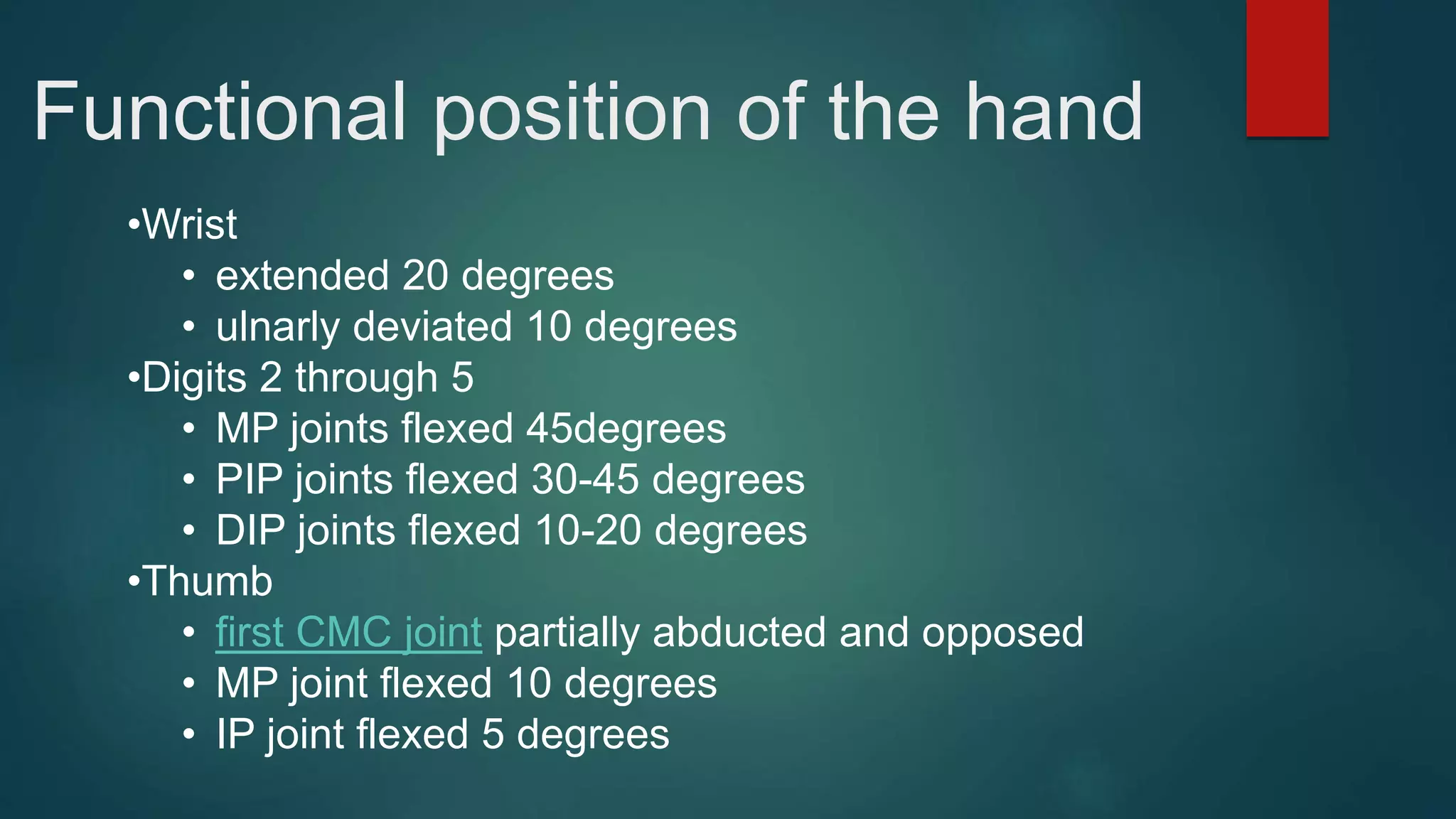 Functional position of the hand

•Wrist
• extended 20 degrees
• ulnarly deviated 10 degrees
•Digits 2 through 5
• MP joints flexed 45degrees
• PIP joints flexed 30-45 degrees
• DIP joints flexed 10-20 degrees
•Thumb
• first CMC joint partially abducted and opposed
• MP joint flexed 10 degrees
• IP joint flexed 5 degrees